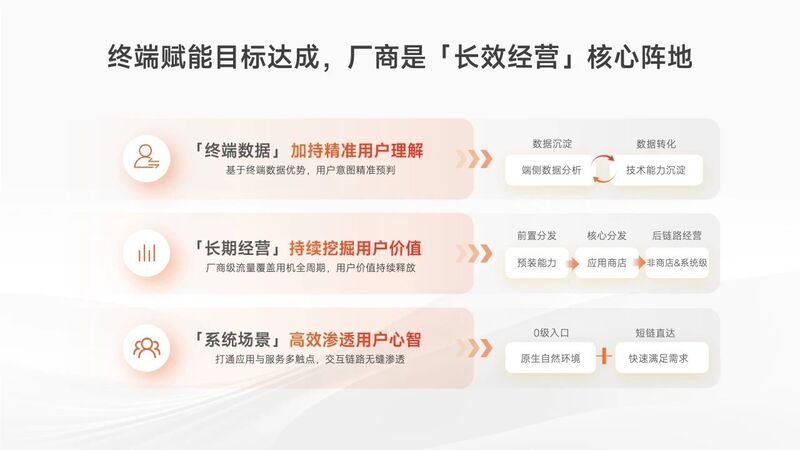 终端赋能目标达成，厂商是「长效经营」核心阵地

「终端数据」加持精准用户理解
基于终端数据优势，用户意图精准预判

数据沉淀
端侧数据分析
数据转化
技术能力沉淀

「长期经营」持续挖掘用户价值
厂商级流量覆盖用机全周期，用户价值持续释放

前置分发
预装能力
核心分发
应用商店
后链路经营
非商店&系统级

「系统场景」高效渗透用户心智
打通应用与服务多触点、交互链路无缝渗透

0级入口
原生自然环境
短链直达
快速满足需求